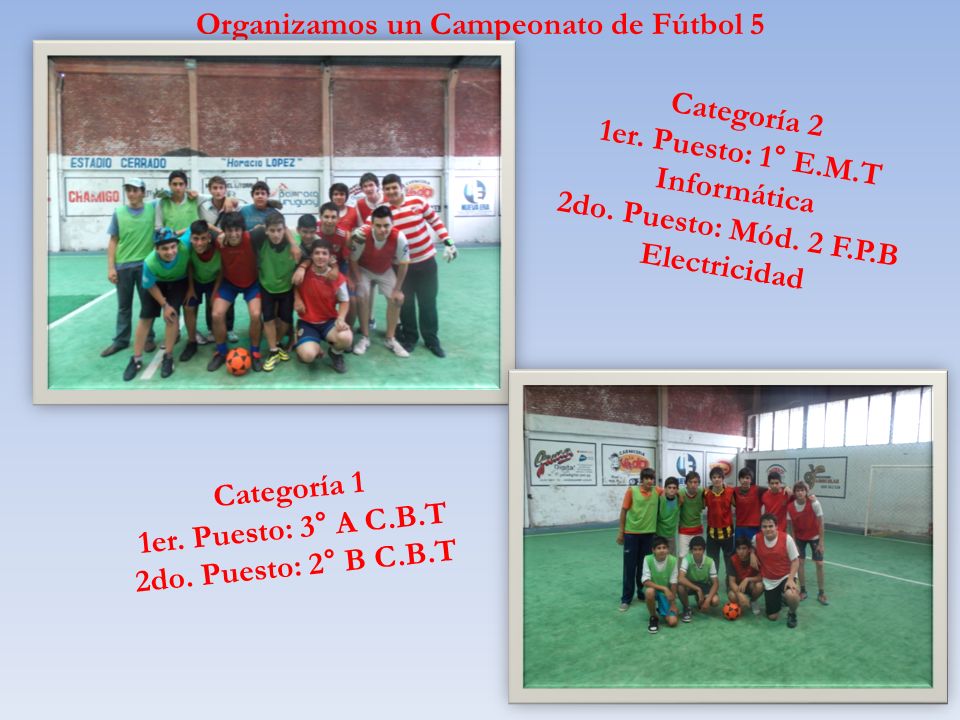 Organizamos un Campeonato de Fútbol 5

ESTADIO CERRADO "Horacio LOPEZ"

CHAMIGO

Categoría 2
1er. Puesto: 1° E.M.T Informática
2do. Puesto: Mód. 2 F.P.B Electricidad

Categoría 1
1er. Puesto: 3° A C.B.T
2do. Puesto: 2° B C.B.T